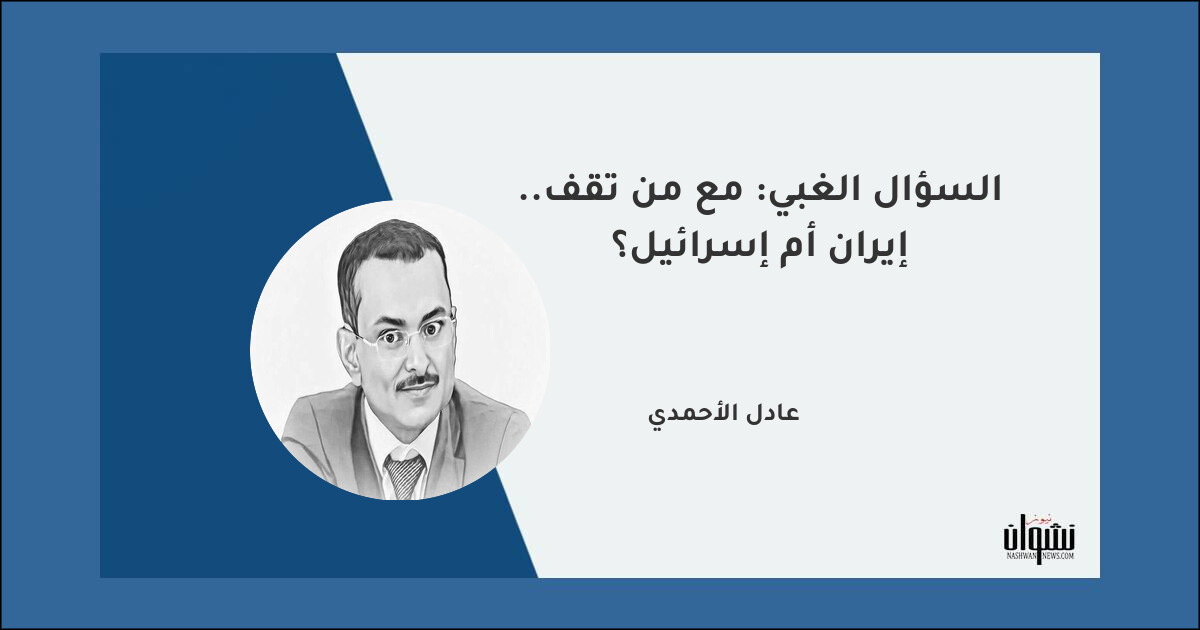 السؤال الغبي: مع من تقف..
إيران أم إسرائيل؟

عادل الأحمدي

نيوز
نشوان
NASHWANNEWS.COM